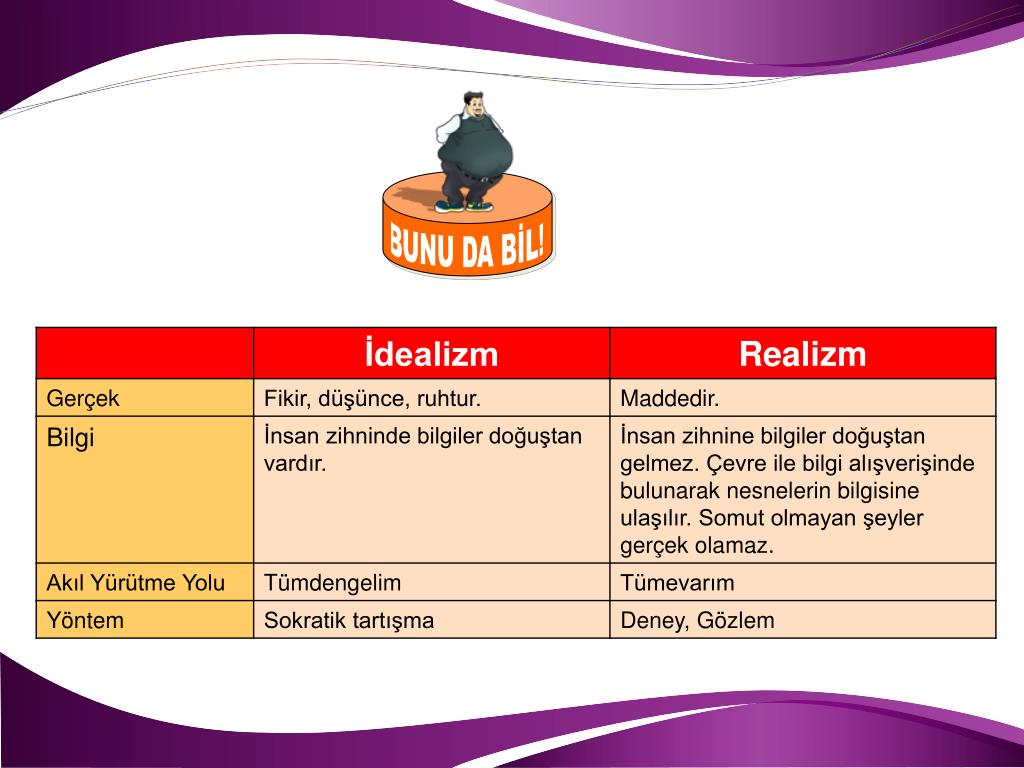 BUNU DA BİL!

| | İdealizm | Realizm |
|---|---|---|
| Gerçek | Fikir, düşünce, ruhtur. | Maddedir. |
| Bilgi | İnsan zihninde bilgiler doğuştan vardır. | İnsan zihnine bilgiler doğuştan gelmez. Çevre ile bilgi alışverişinde bulunarak nesnelerin bilgisine ulaşılır. Somut olmayan şeyler gerçek olamaz. |
| Akıl Yürütme Yolu | Tümdengelim | Tümevarım |
| Yöntem | Sokratik tartışma | Deney, Gözlem |